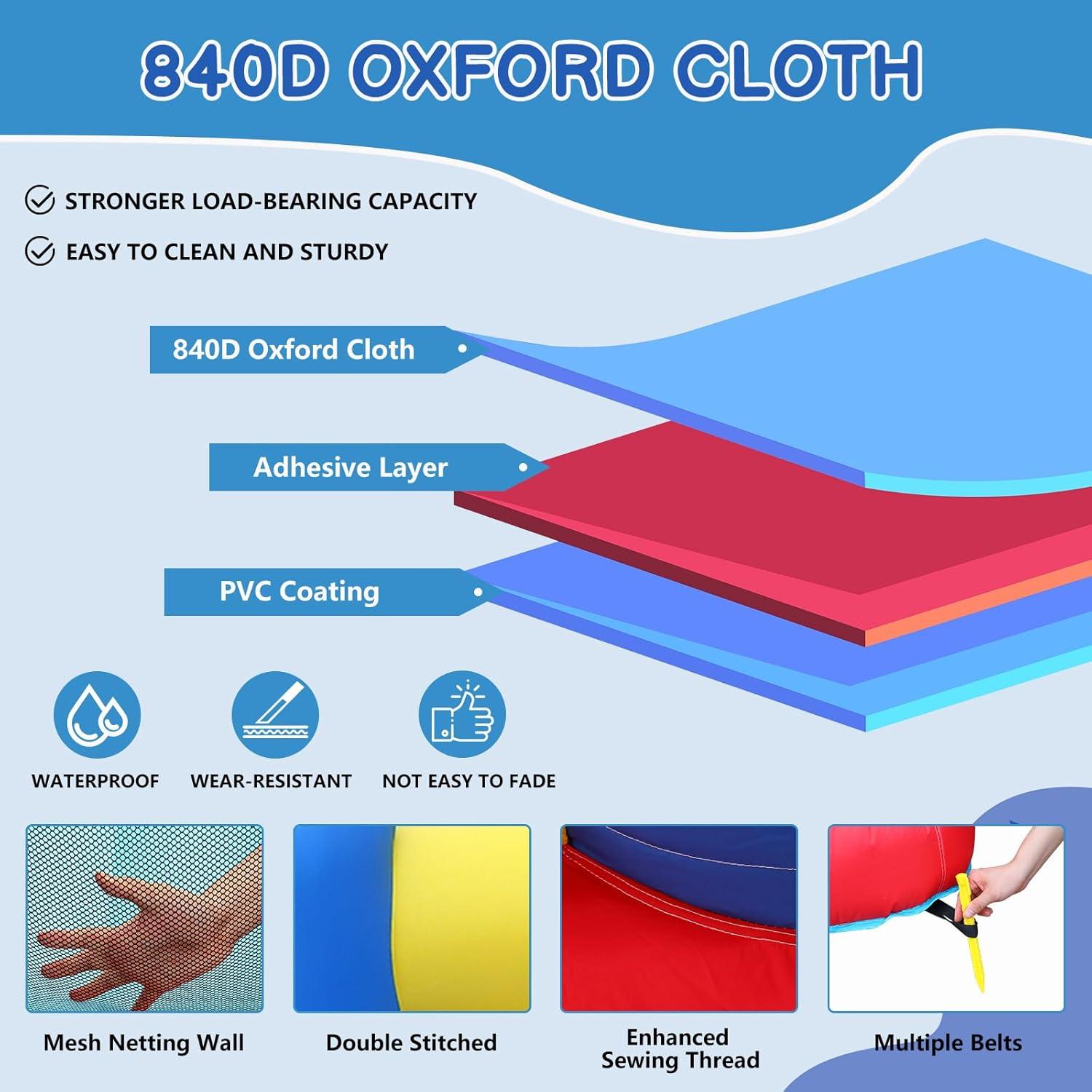 840D OXFORD CLOTH

STRONGER LOAD-BEARING CAPACITY

EASY TO CLEAN AND STURDY

840D Oxford Cloth

Adhesive Layer

PVC Coating

WATERPROOF

WEAR-RESISTANT

NOT EASY TO FADE

Mesh Netting Wall

Double Stitched

Enhanced Sewing Thread

Multiple Belts